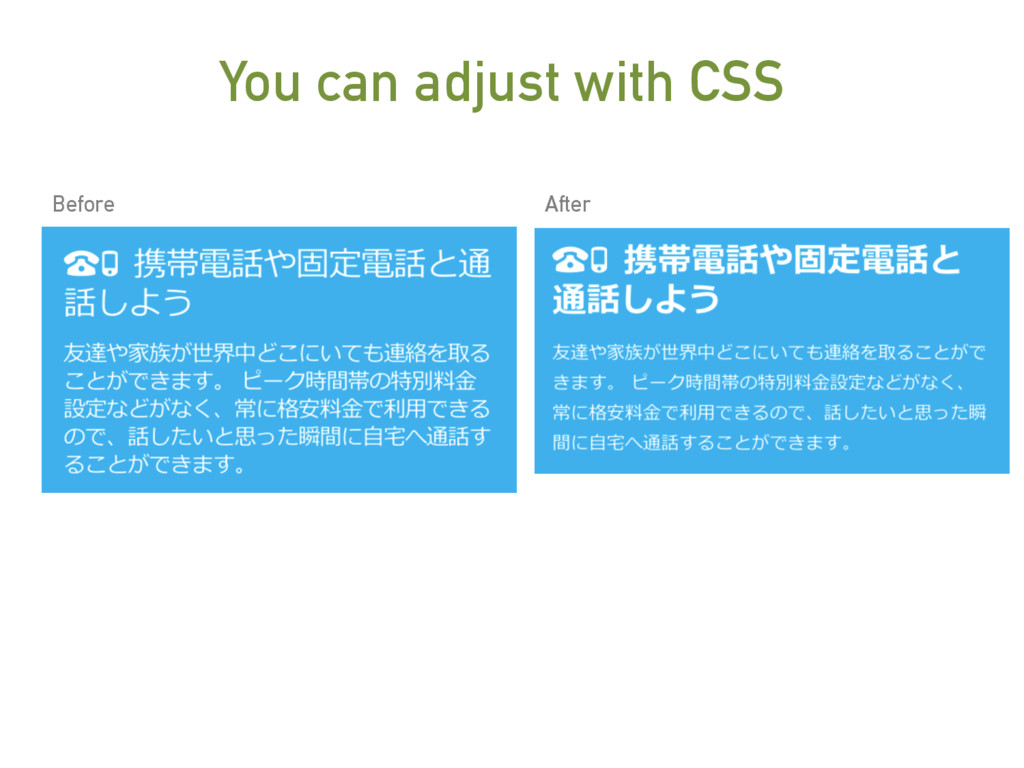 You can adjust with CSS

Before

携帯電話や固定電話と通話しよう

友達や家族が世界中どこにいても連絡を取ることができます。 ピーク時間帯の特別料金設定などがなく、常に格安料金で利用できるので、話したいと思った瞬間に自宅へ通話することができます。

After

携帯電話や固定電話と通話しよう

友達や家族が世界中どこにいても連絡を取ることができます。 ピーク時間帯の特別料金設定などがなく、常に格安料金で利用できるので、話したいと思った瞬間に自宅へ通話することができます。